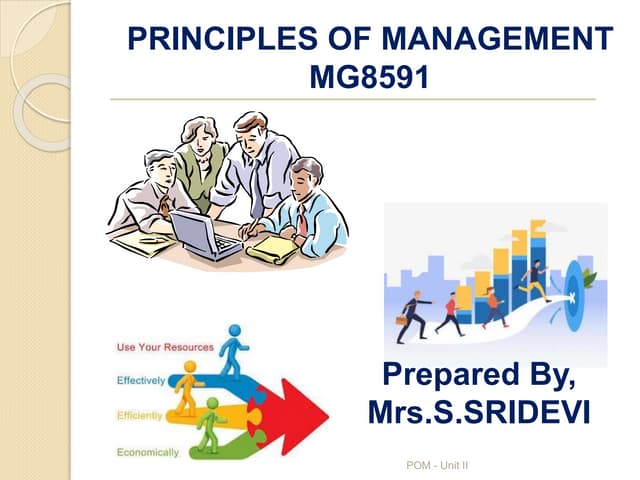 PRINCIPLES OF MANAGEMENT
MG8591

Use Your Resources
Effectively
Efficiently
Economically

Prepared By,
Mrs.S.SRIDEVI

POM - Unit II